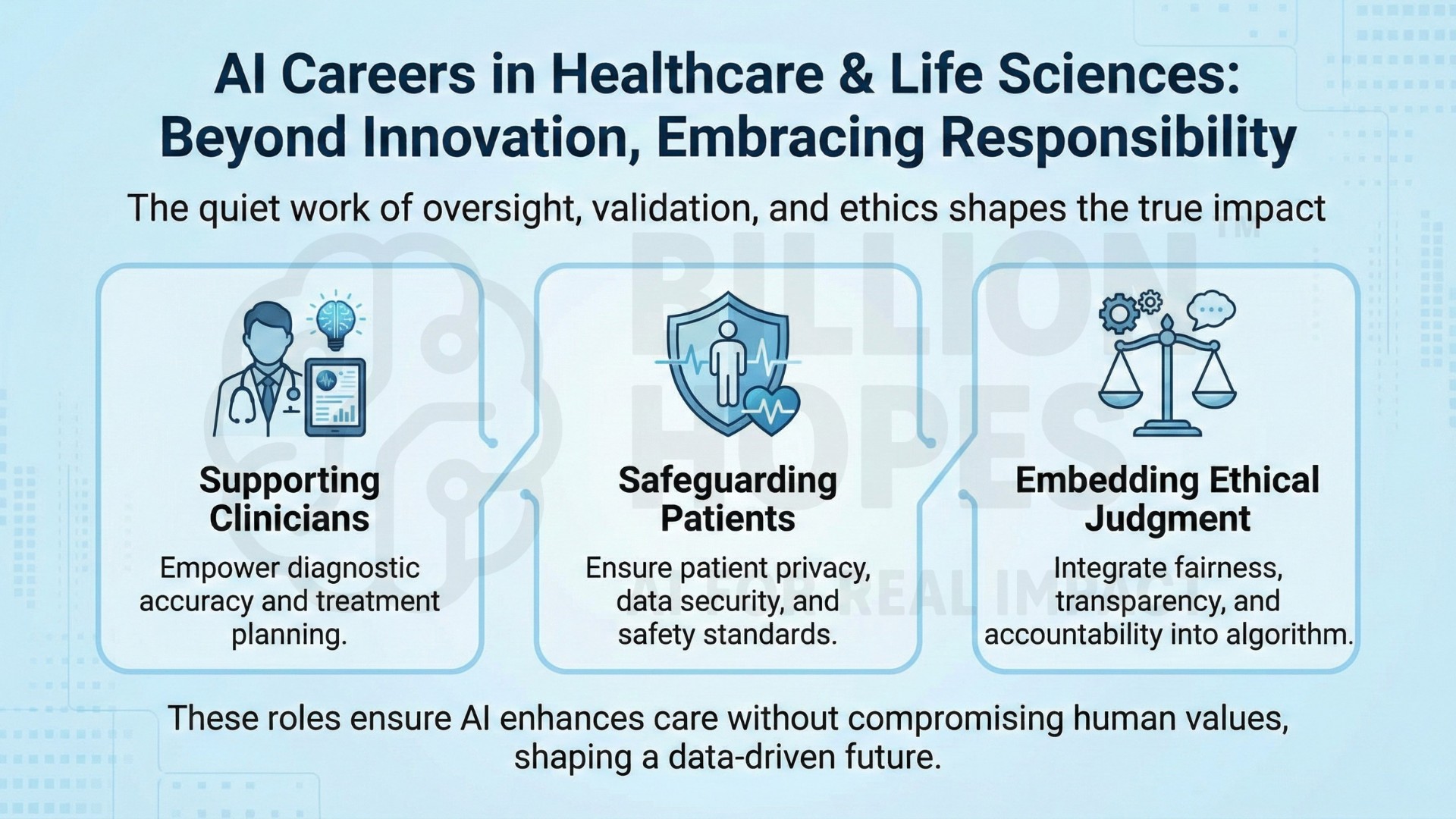 AI Careers in Healthcare & Life Sciences: Beyond Innovation, Embracing Responsibility

The quiet work of oversight, validation, and ethics shapes the true impact

BILLION HOPES™
AI FOR REAL IMPACT

Supporting Clinicians
Empower diagnostic accuracy and treatment planning.

Safeguarding Patients
Ensure patient privacy, data security, and safety standards.

Embedding Ethical Judgment
Integrate fairness, transparency, and accountability into algorithm.

These roles ensure AI enhances care without compromising human values, shaping a data-driven future.